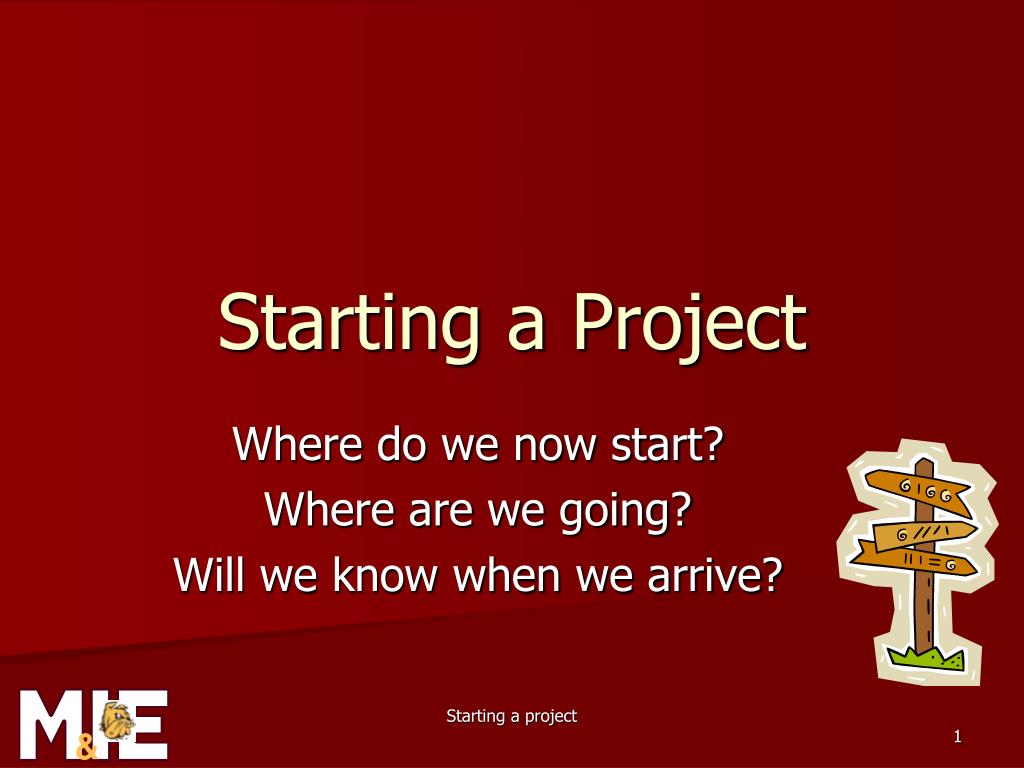 Starting a Project

Where do we now start?
Where are we going?
Will we know when we arrive?

M&IE

Starting a project

1